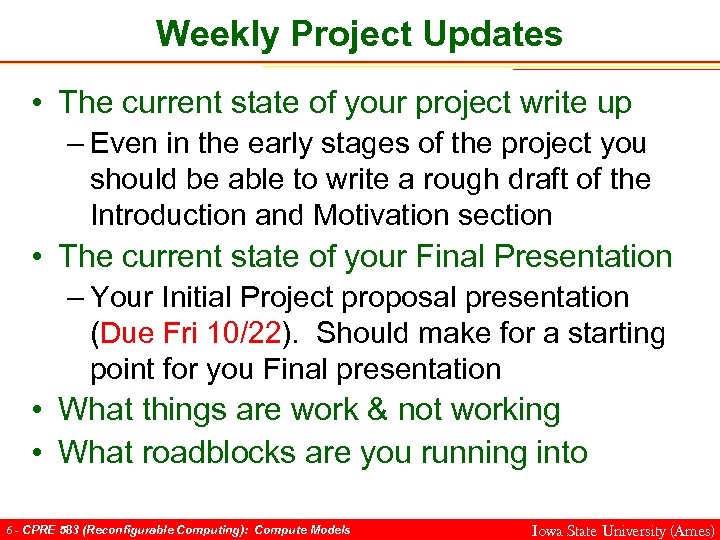 Weekly Project Updates

• The current state of your project write up
– Even in the early stages of the project you should be able to write a rough draft of the Introduction and Motivation section
• The current state of your Final Presentation
– Your Initial Project proposal presentation (Due Fri 10/22). Should make for a starting point for you Final presentation
• What things are work & not working
• What roadblocks are you running into

6 - CPRE 583 (Reconfigurable Computing): Compute Models
Iowa State University (Ames)